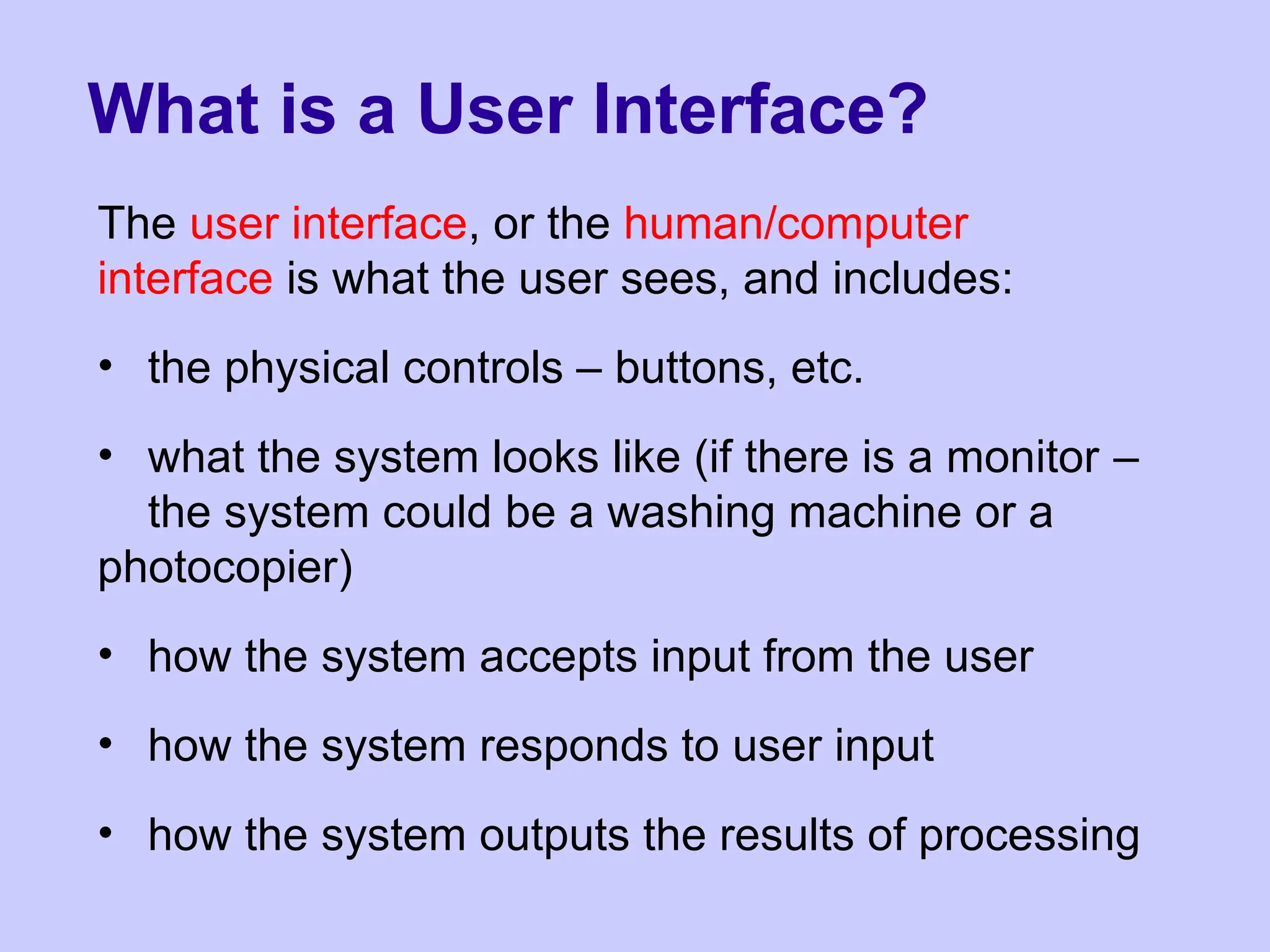 What is a User Interface?

The user interface, or the human/computer interface is what the user sees, and includes:

• the physical controls – buttons, etc.

• what the system looks like (if there is a monitor – the system could be a washing machine or a photocopier)

• how the system accepts input from the user

• how the system responds to user input

• how the system outputs the results of processing